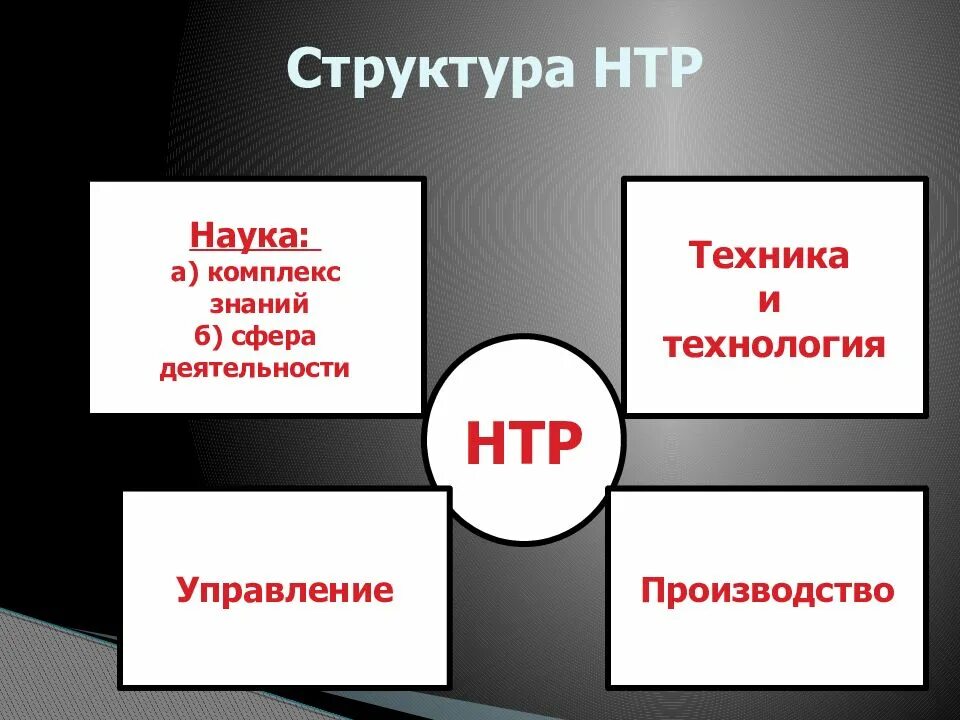 Структура НТР

Наука:
а) комплекс знаний
б) сфера деятельности

Техника и технология

НТР

Управление

Производство